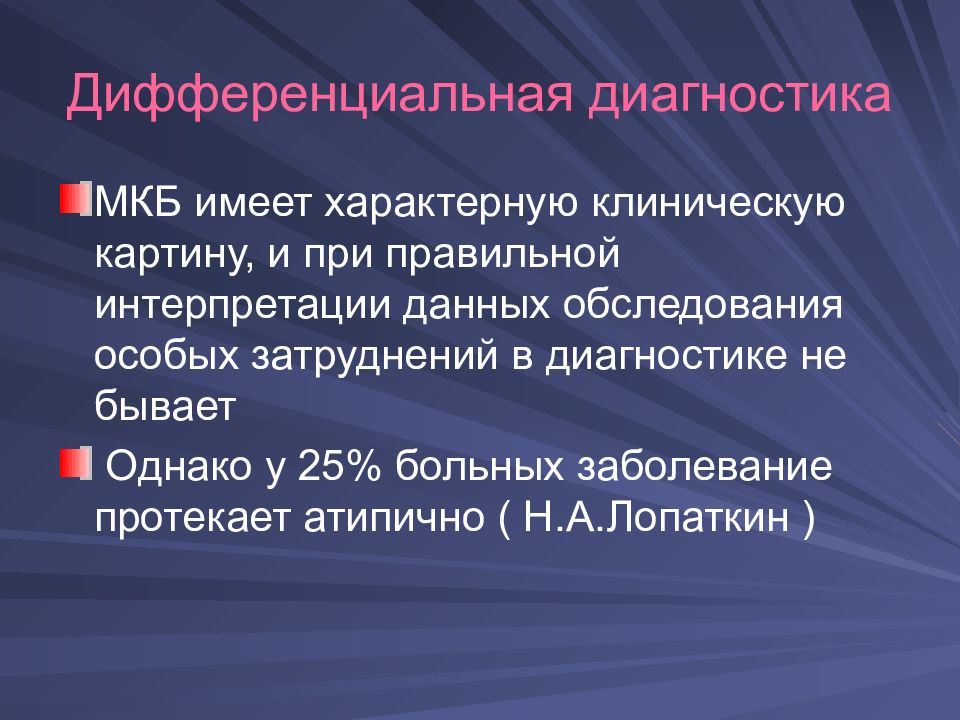 Дифференциальная диагностика

МКБ имеет характерную клиническую картину, и при правильной интерпретации данных обследования особых затруднений в диагностике не бывает

Однако у 25% больных заболевание протекает атипично ( Н.А.Лопаткин )